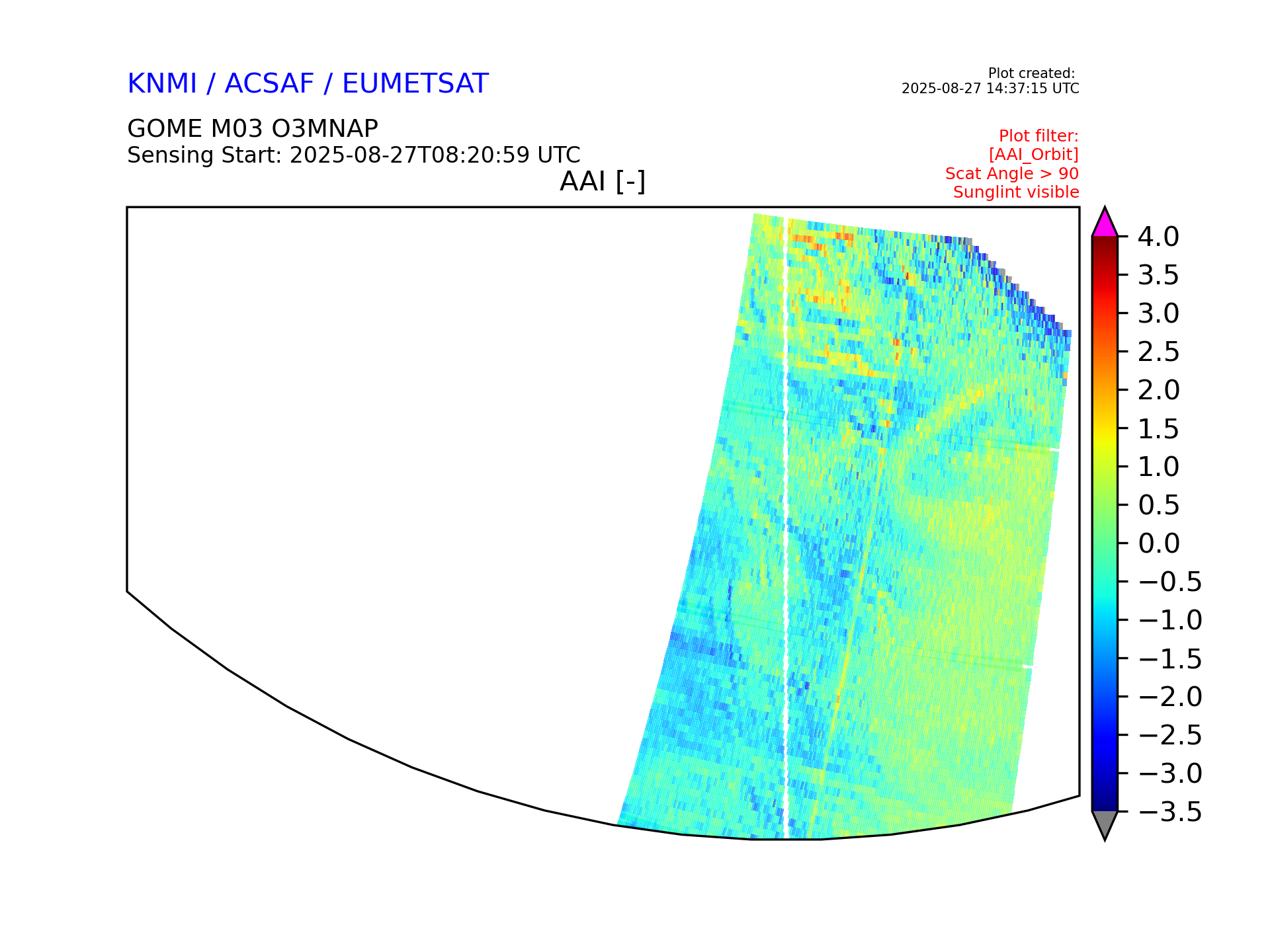 KNMI / ACSAF / EUMETSAT

Plot created:
2025-08-27 14:37:15 UTC

GOME M03 O3MNAP
Sensing Start: 2025-08-27T08:20:59 UTC

Plot filter:
[AAI_Orbit]
Scat Angle > 90
Sunglint visible

AAI [-]

4.0
3.5
3.0
2.5
2.0
1.5
1.0
0.5
0.0
−0.5
−1.0
−1.5
−2.0
−2.5
−3.0
−3.5